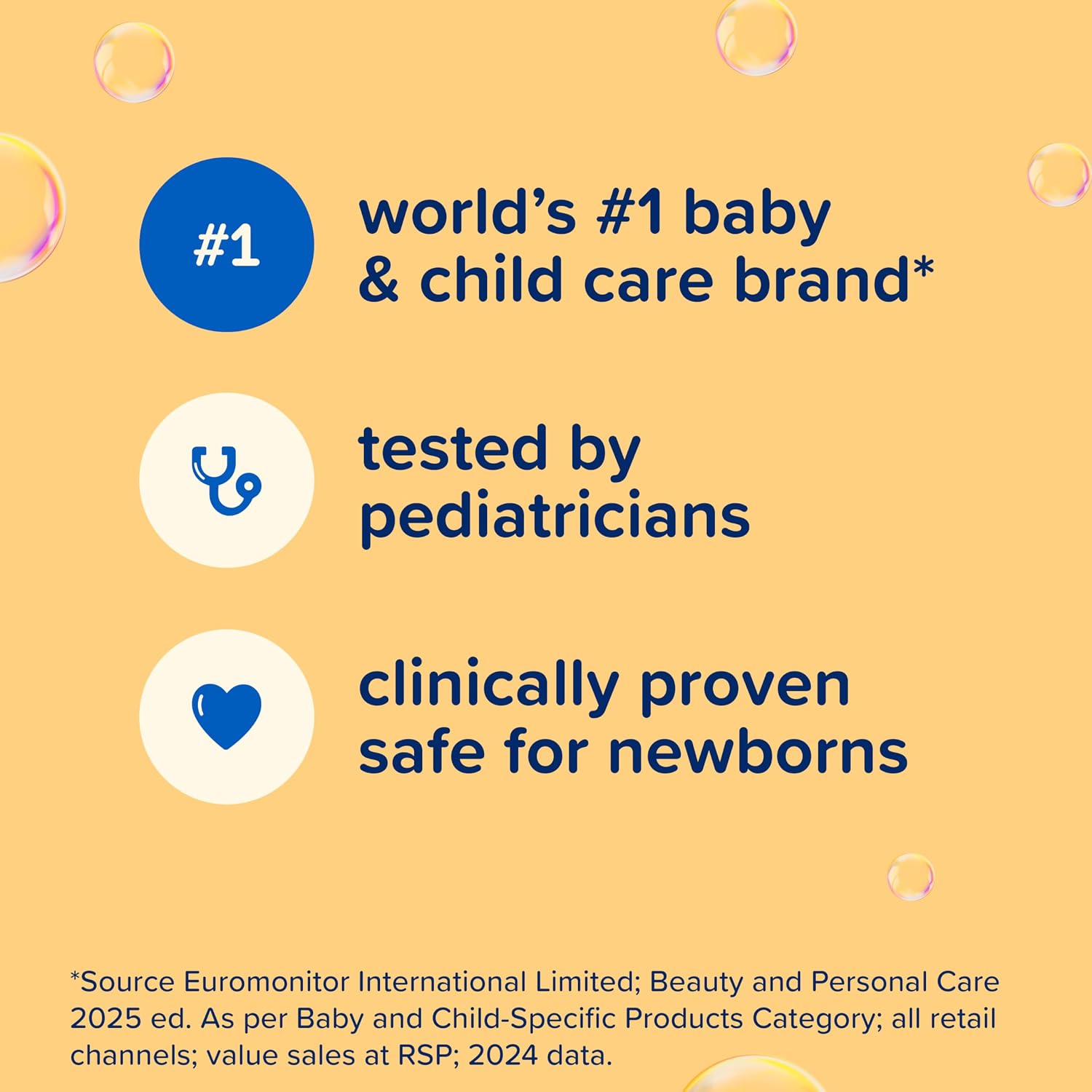 #1

world's #1 baby & child care brand*

tested by pediatricians

clinically proven safe for newborns

*Source Euromonitor International Limited; Beauty and Personal Care 2025 ed. As per Baby and Child-Specific Products Category; all retail channels; value sales at RSP; 2024 data.